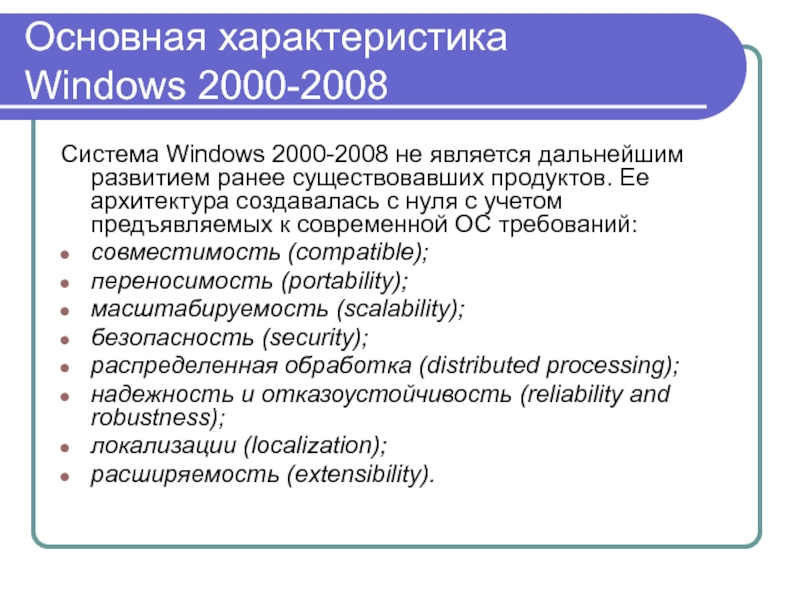 Основная характеристика Windows 2000-2008

Система Windows 2000-2008 не является дальнейшим развитием ранее существовавших продуктов. Ее архитектура создавалась с нуля с учетом предъявляемых к современной ОС требований:

- совместимость (compatible);
- переносимость (portability);
- масштабируемость (scalability);
- безопасность (security);
- распределенная обработка (distributed processing);
- надежность и отказоустойчивость (reliability and robustness);
- локализации (localization);
- расширяемость (extensibility).